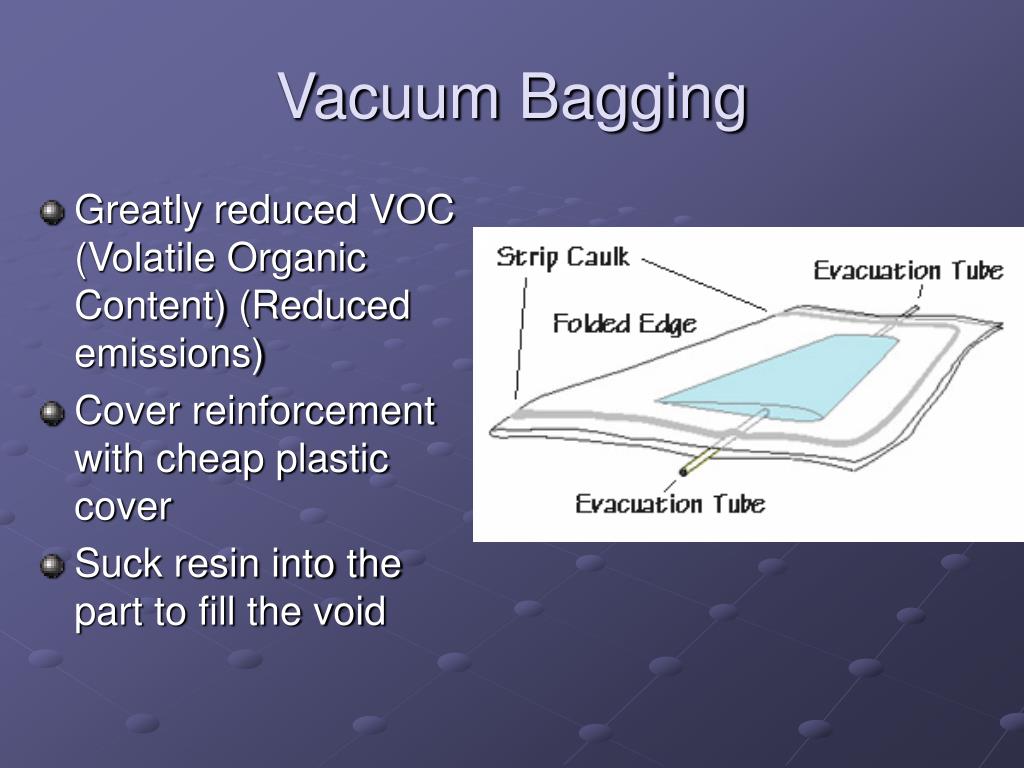 Vacuum Bagging

Greatly reduced VOC (Volatile Organic Content) (Reduced emissions)

Cover reinforcement with cheap plastic cover

Suck resin into the part to fill the void

Strip Caulk

Evacuation Tube

Folded Edge

Evacuation Tube